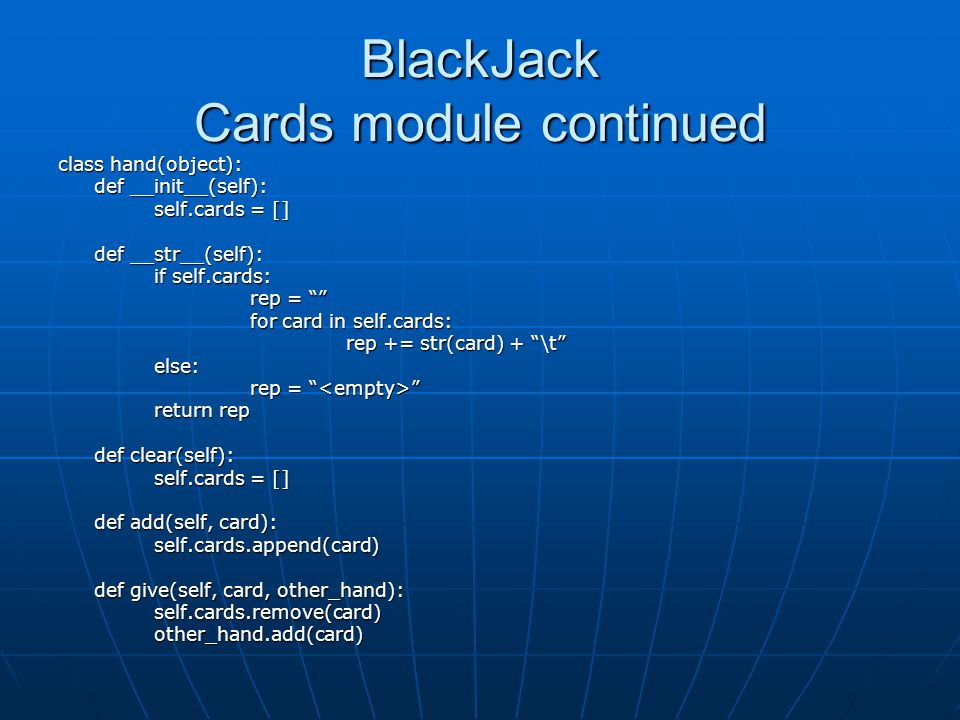 BlackJack
Cards module continued

class hand(object):
    def __init__(self):
        self.cards = []

    def __str__(self):
        if self.cards:
            rep = “”
            for card in self.cards:
                rep += str(card) + “\t”
        else:
            rep = “<empty>”
        return rep

    def clear(self):
        self.cards = []

    def add(self, card):
        self.cards.append(card)

    def give(self, card, other_hand):
        self.cards.remove(card)
        other_hand.add(card)